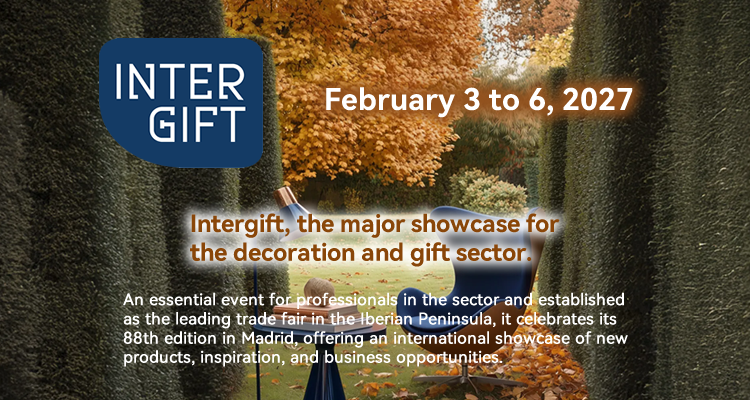 INTER
GIFT

February 3 to 6, 2027

Intergift, the major showcase for the decoration and gift sector.

An essential event for professionals in the sector and established as the leading trade fair in the Iberian Peninsula, it celebrates its 88th edition in Madrid, offering an international showcase of new products, inspiration, and business opportunities.